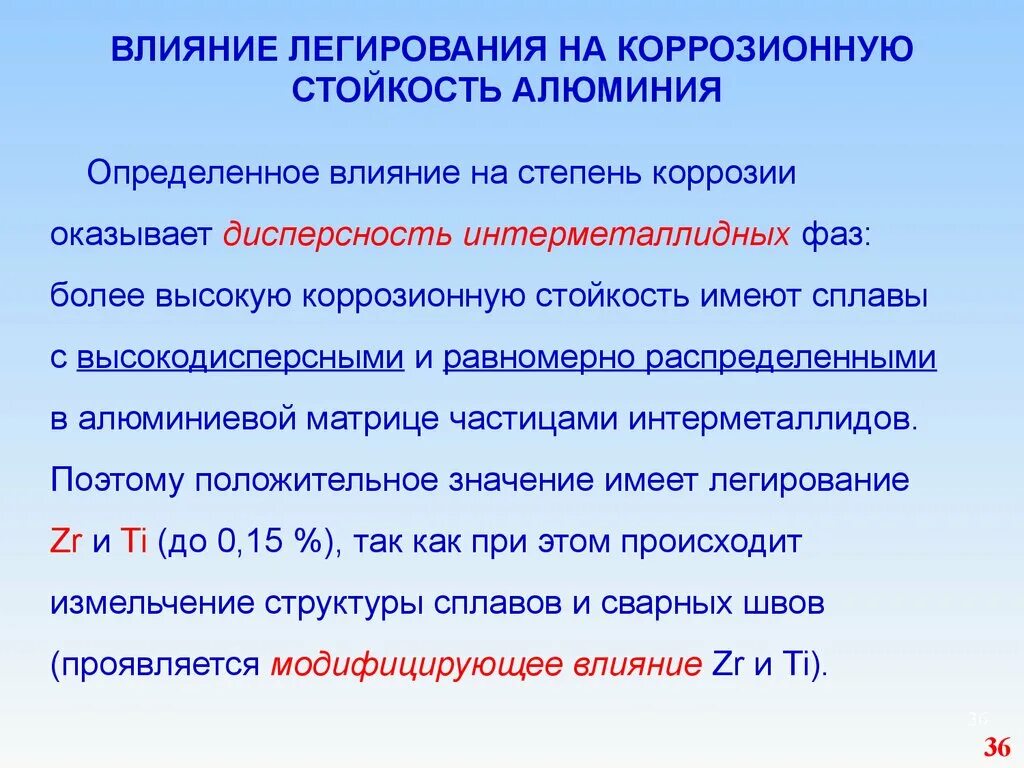 ВЛИЯНИЕ ЛЕГИРОВАНИЯ НА КОРРОЗИОННУЮ СТОЙКОСТЬ АЛЮМИНИЯ

Определенное влияние на степень коррозии оказывает дисперсность интерметаллидных фаз: более высокую коррозионную стойкость имеют сплавы с высокодисперсными и равномерно распределенными в алюминиевой матрице частицами интерметаллидов. Поэтому положительное значение имеет легирование Zr и Ti (до 0,15 %), так как при этом происходит измельчение структуры сплавов и сварных швов (проявляется модифицирующее влияние Zr и Ti).

36

36